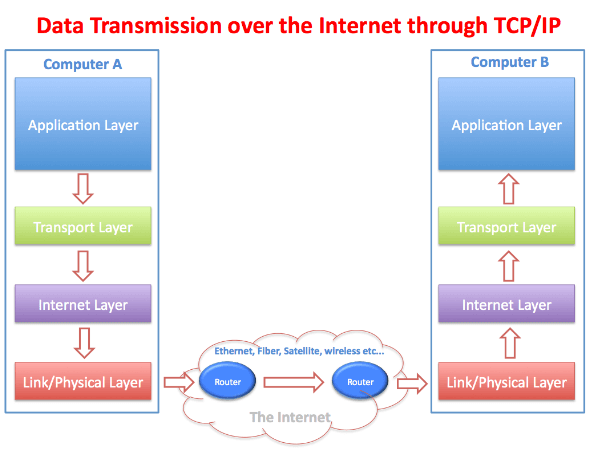 Data Transmission over the Internet through TCP/IP

Computer A

Application Layer

Transport Layer

Internet Layer

Link/Physical Layer

Ethernet, Fiber, Satellite, wireless etc...

Router

Router

The Internet

Computer B

Application Layer

Transport Layer

Internet Layer

Link/Physical Layer